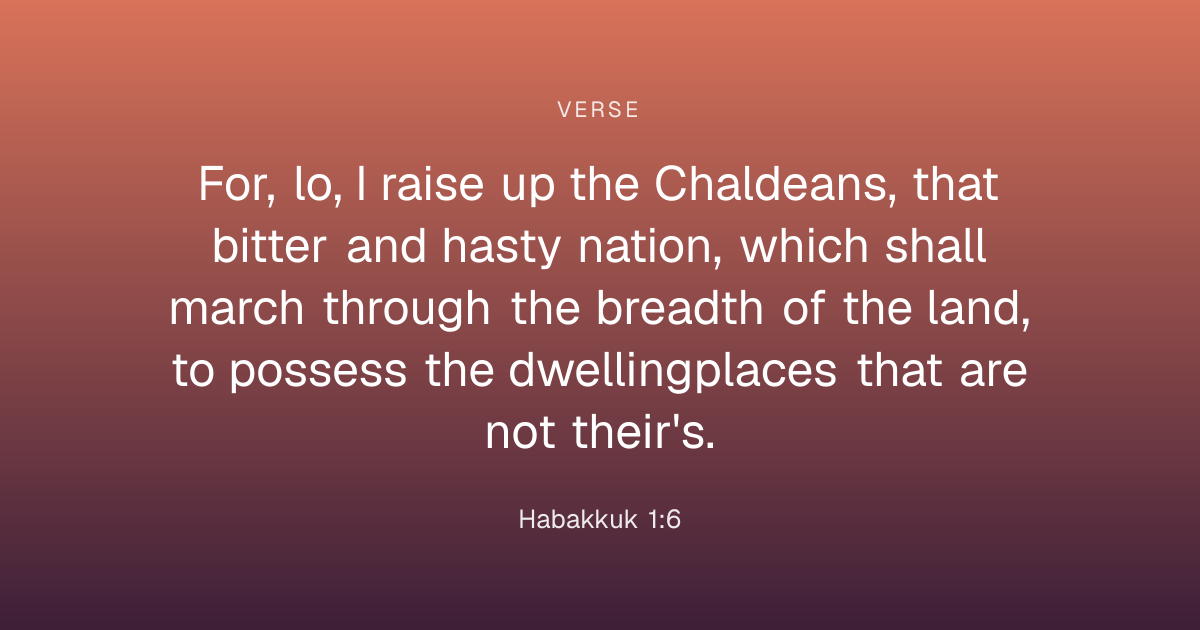 VERSE

For, lo, I raise up the Chaldeans, that bitter and hasty nation, which shall march through the breadth of the land, to possess the dwellingplaces that are not their's.

Habakkuk 1:6